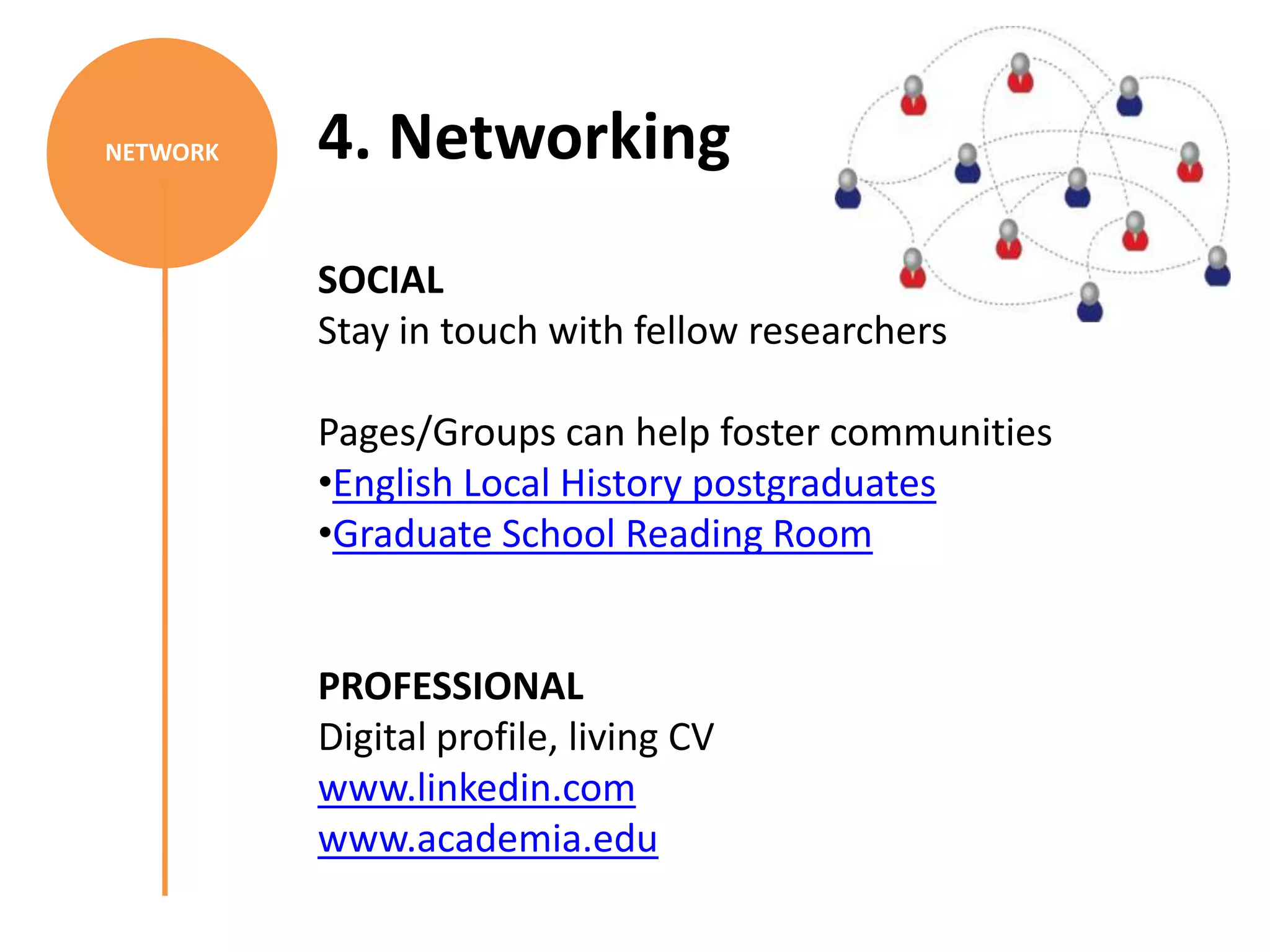 NETWORK

4. Networking

SOCIAL
Stay in touch with fellow researchers

Pages/Groups can help foster communities
•English Local History postgraduates
•Graduate School Reading Room

PROFESSIONAL
Digital profile, living CV
www.linkedin.com
www.academia.edu